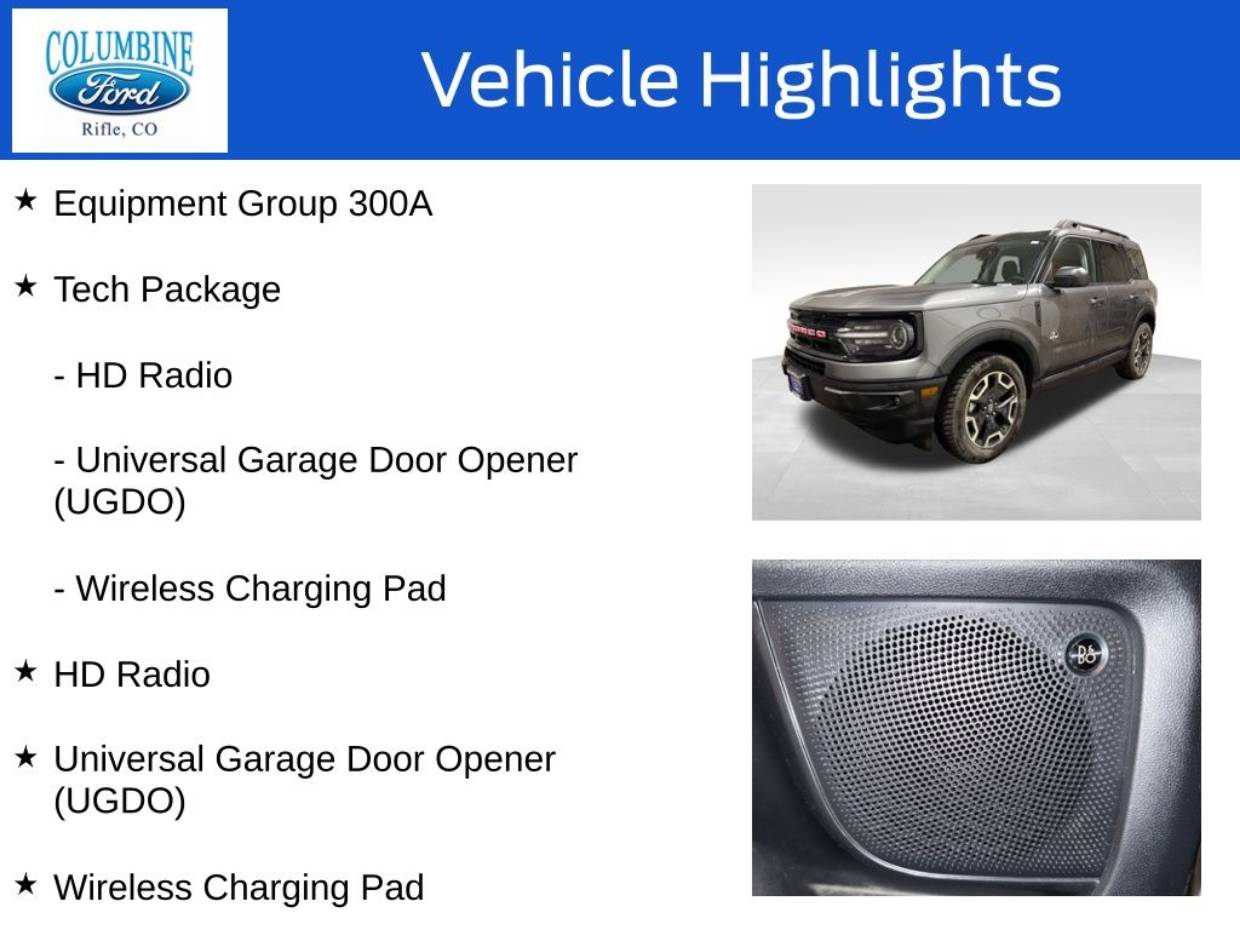 COLUMBINE
Ford
Rifle, CO

Vehicle Highlights

★ Equipment Group 300A

★ Tech Package

- HD Radio

- Universal Garage Door Opener (UGDO)

- Wireless Charging Pad

★ HD Radio

★ Universal Garage Door Opener (UGDO)

★ Wireless Charging Pad

BRONCO

B&O